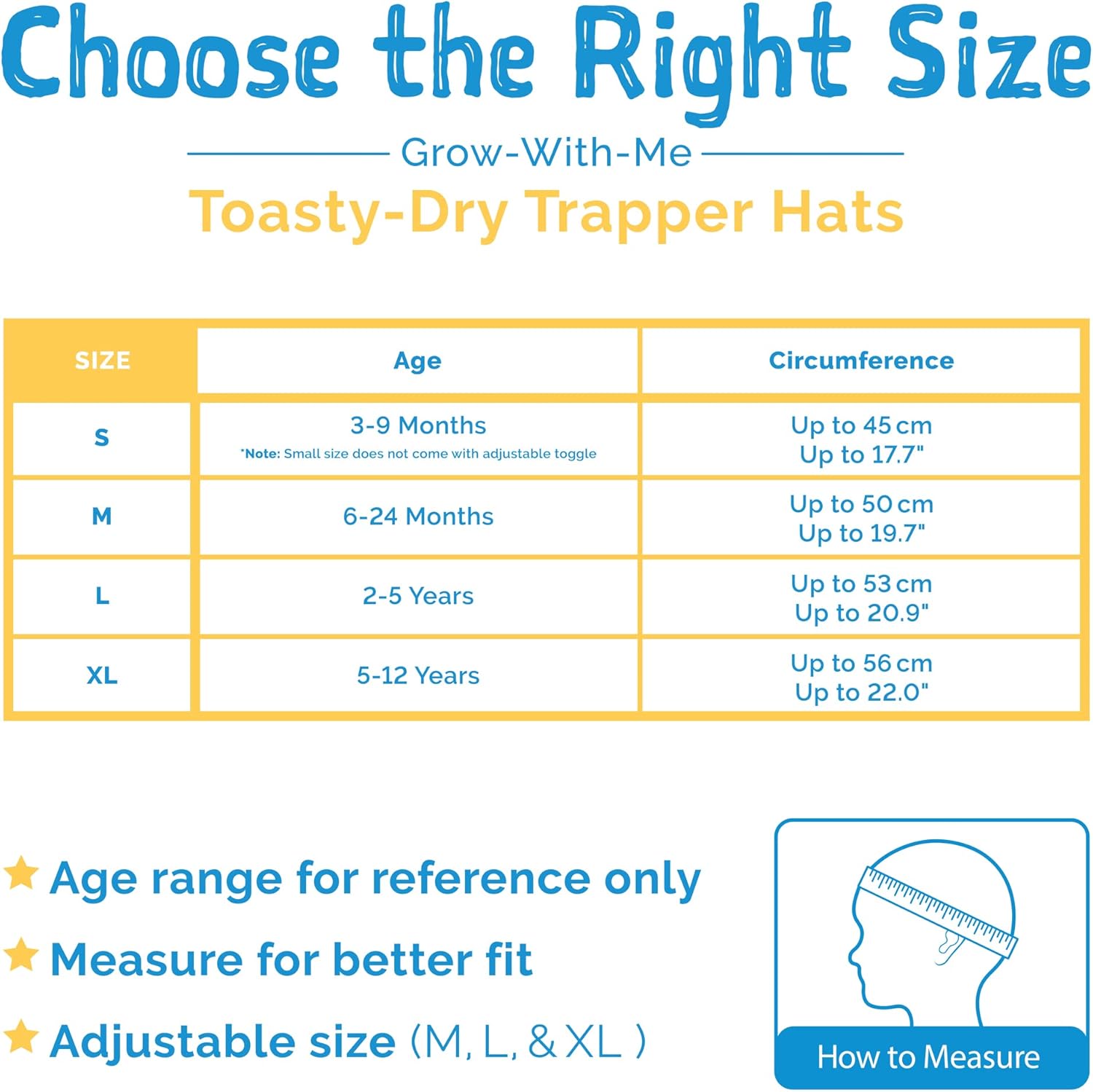 Choose the Right Size

Grow-With-Me

Toasty-Dry Trapper Hats

| SIZE | Age | Circumference |
|---|---|---|
| S | 3-9 Months *Note: Small size does not come with adjustable toggle | Up to 45 cm Up to 17.7" |
| M | 6-24 Months | Up to 50 cm Up to 19.7" |
| L | 2-5 Years | Up to 53 cm Up to 20.9" |
| XL | 5-12 Years | Up to 56 cm Up to 22.0" |

Age range for reference only

Measure for better fit

Adjustable size (M, L, & XL )

How to Measure